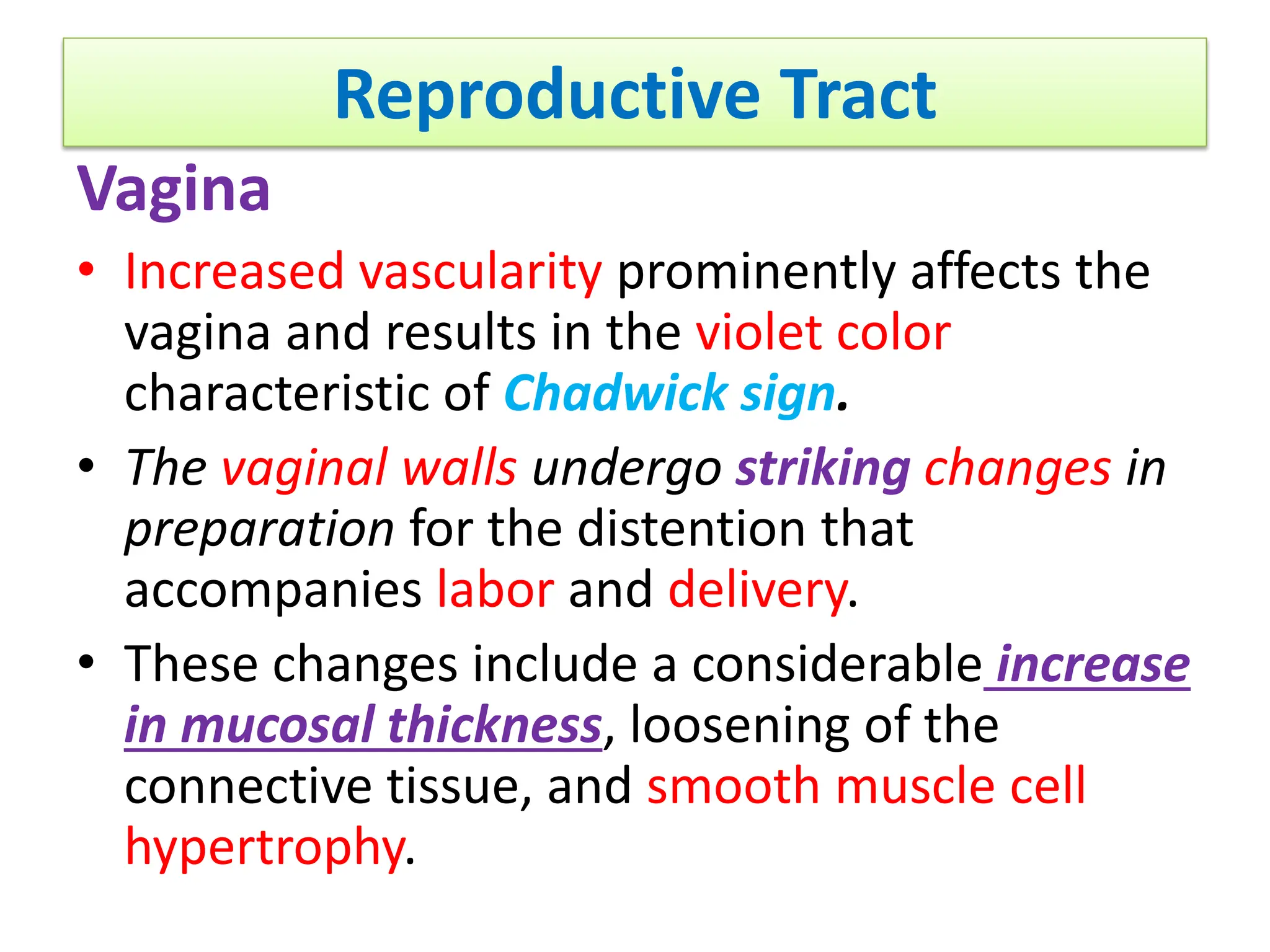 Reproductive Tract

Vagina

• Increased vascularity prominently affects the vagina and results in the violet color characteristic of Chadwick sign.

• The vaginal walls undergo striking changes in preparation for the distention that accompanies labor and delivery.

• These changes include a considerable increase in mucosal thickness, loosening of the connective tissue, and smooth muscle cell hypertrophy.